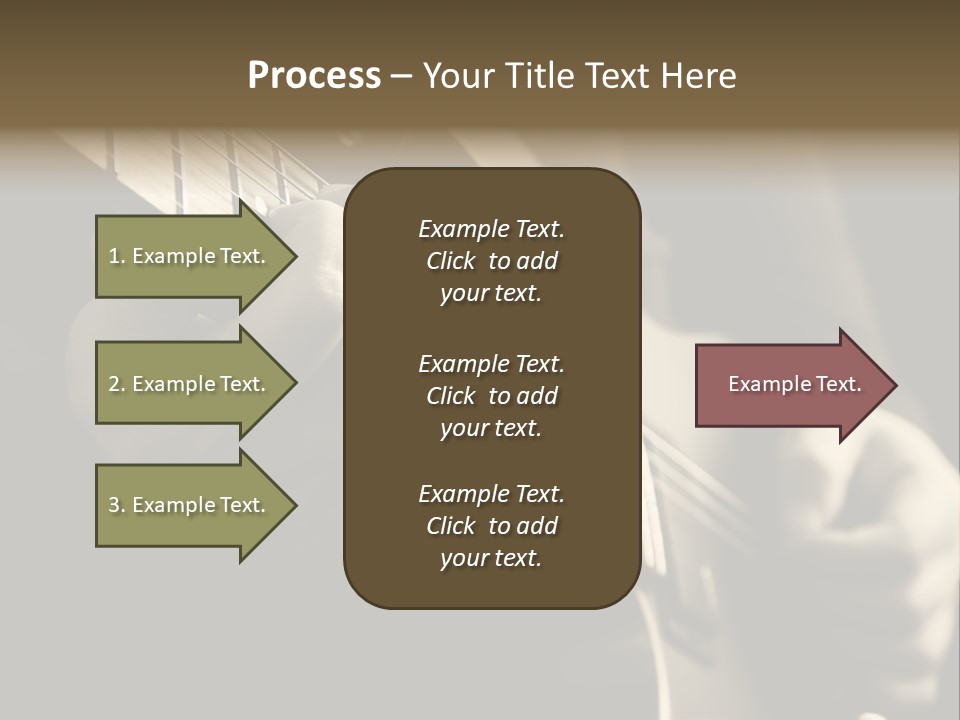 Process – Your Title Text Here

1. Example Text.

2. Example Text.

3. Example Text.

Example Text. Click to add your text.

Example Text. Click to add your text.

Example Text. Click to add your text.

Example Text.